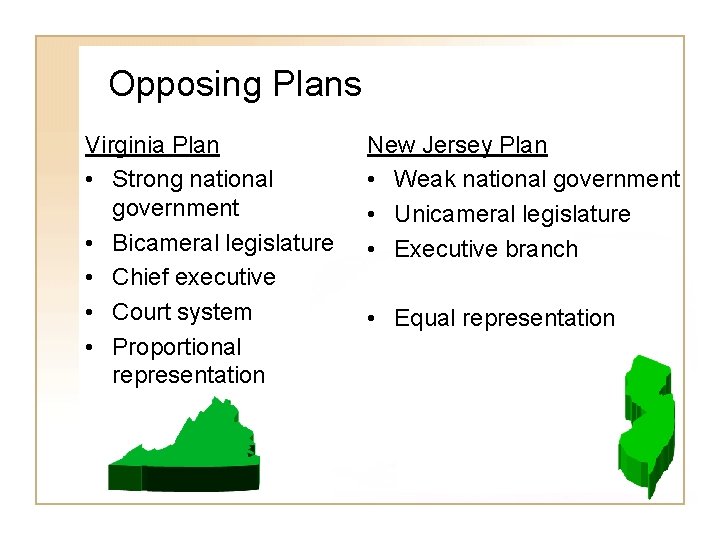 Opposing Plans

Virginia Plan
• Strong national government
• Bicameral legislature
• Chief executive
• Court system
• Proportional representation

New Jersey Plan
• Weak national government
• Unicameral legislature
• Executive branch
• Equal representation